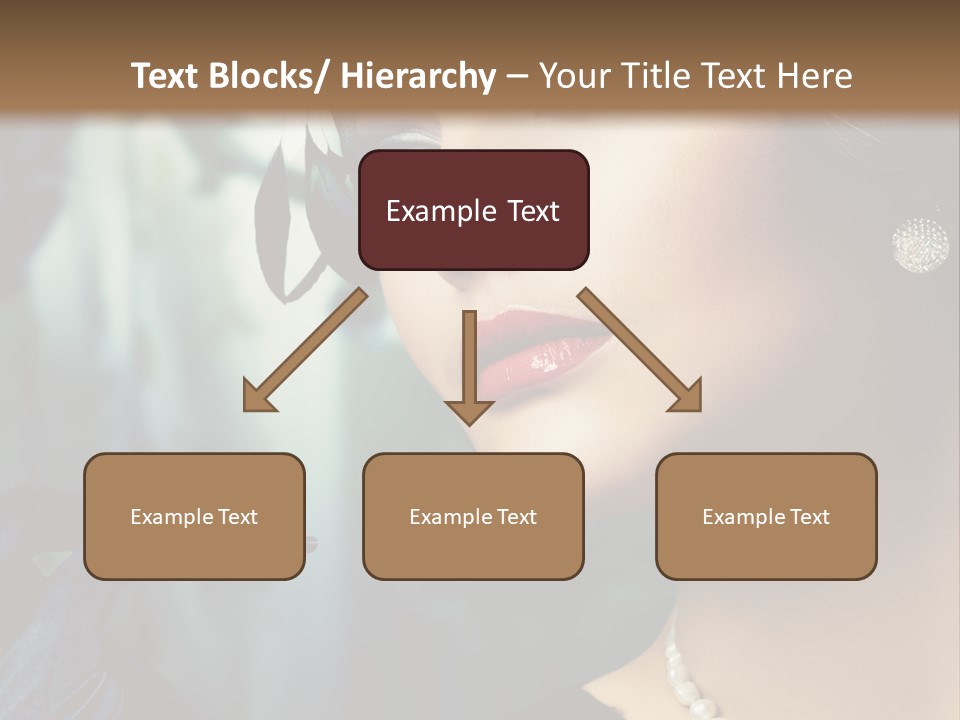 Text Blocks/ Hierarchy – Your Title Text Here

Example Text

Example Text

Example Text

Example Text